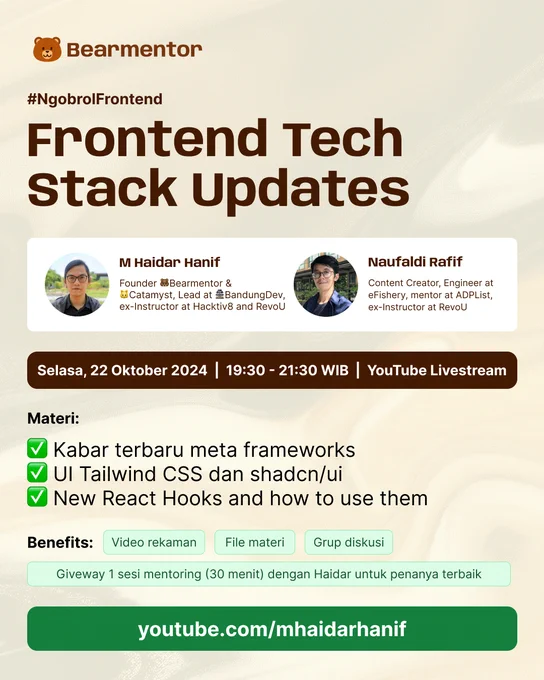 Bearmentor

#NgobrolFrontend

Frontend Tech Stack Updates

M Haidar Hanif
Founder 🐻Bearmentor & 🐱Catamyst, Lead at 🏯BandungDev, ex-Instructor at Hacktiv8 and RevoU

Naufaldi Rafif
Content Creator, Engineer at eFishery, mentor at ADPList, ex-Instructor at RevoU

Selasa, 22 Oktober 2024 | 19:30 - 21:30 WIB | YouTube Livestream

Materi:
✅ Kabar terbaru meta frameworks
✅ UI Tailwind CSS dan shadcn/ui
✅ New React Hooks and how to use them

Benefits: Video rekaman File materi Grup diskusi
Giveway 1 sesi mentoring (30 menit) dengan Haidar untuk penanya terbaik

youtube.com/mhaidarhanif